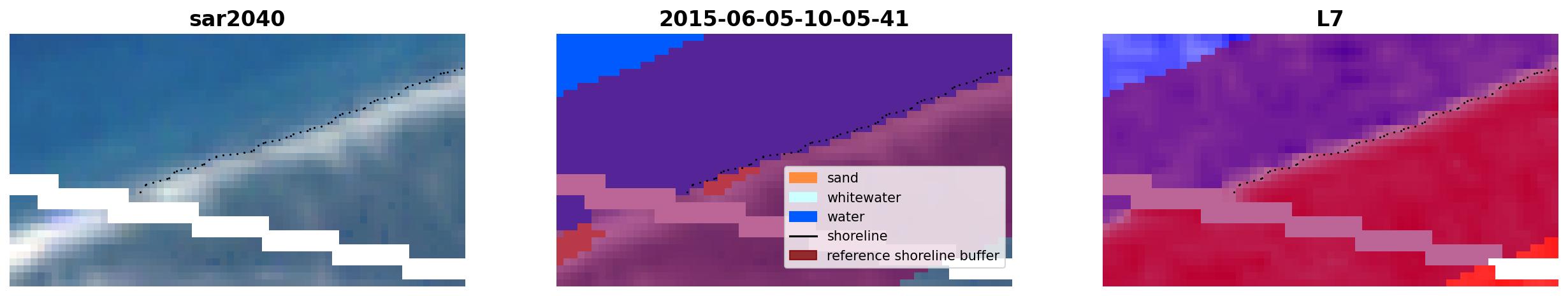 sar2040

2015-06-05-10-05-41

sand
whitewater
water
shoreline
reference shoreline buffer

L7